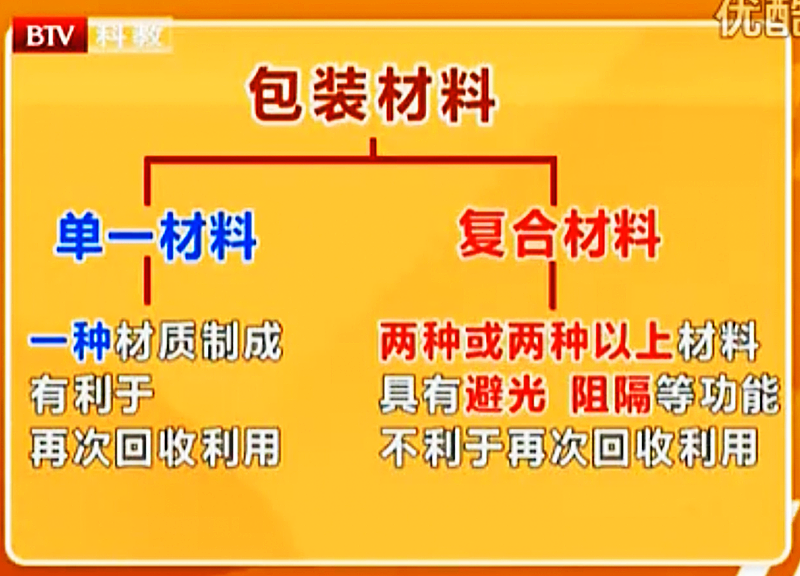 BTV 科教

优酷

包装材料

单一材料

一种材质制成
有利于
再次回收利用

复合材料

两种或两种以上材料
具有避光 阻隔等功能
不利于再次回收利用